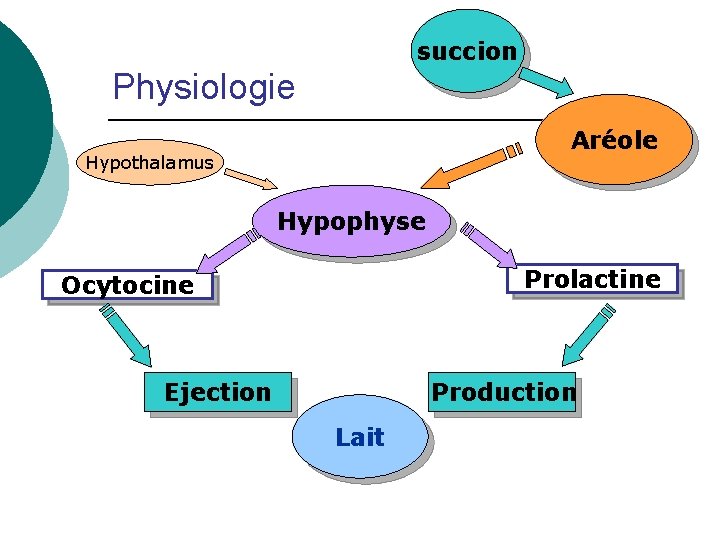 Physiologie

succion

Aréole

Hypothalamus

Hypophyse

Ocytocine

Prolactine

Ejection

Production

Lait